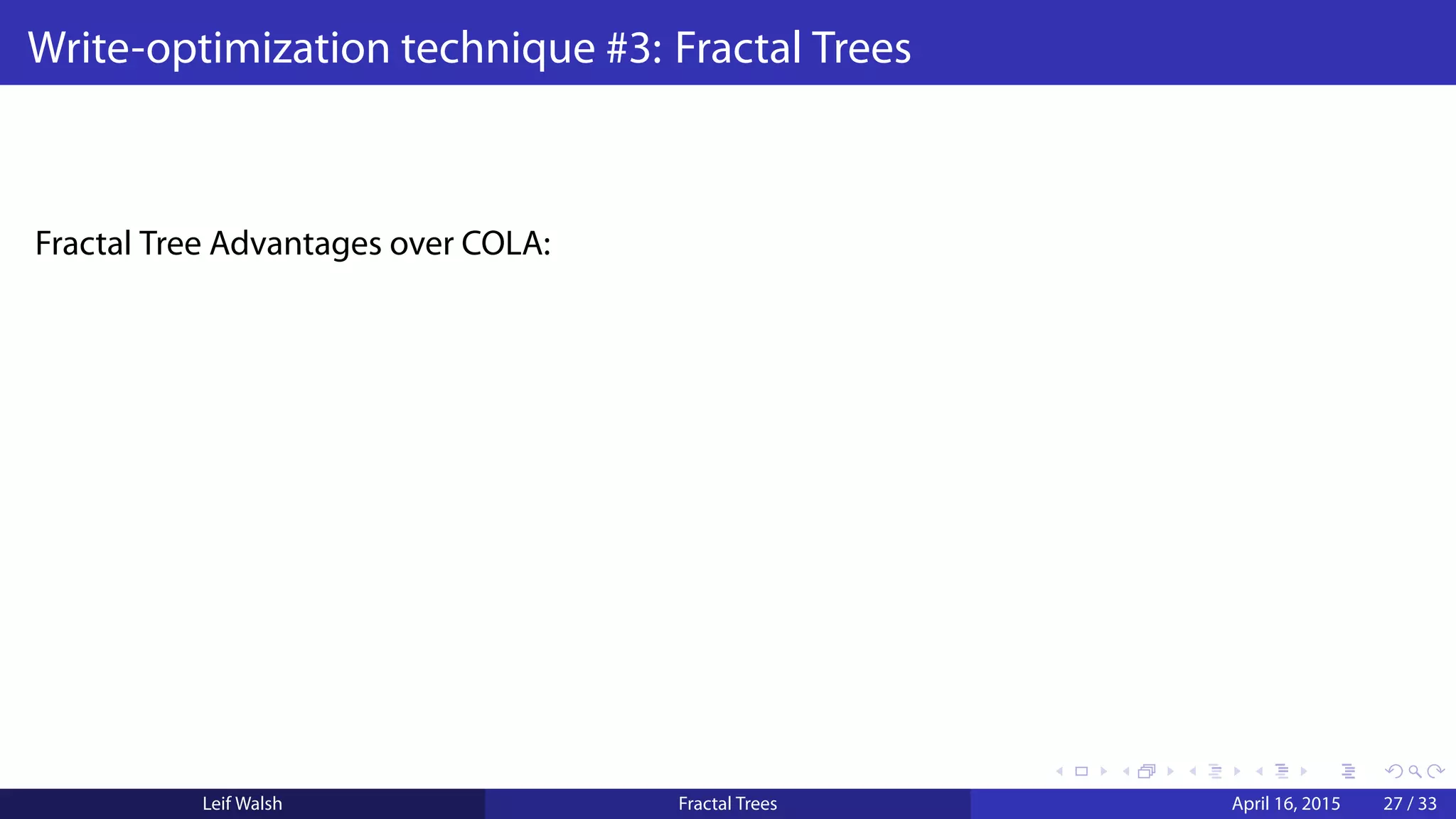 Write-optimization technique #3: Fractal Trees

Fractal Tree Advantages over COLA:

Leif Walsh Fractal Trees April 16, 2015 27 / 33